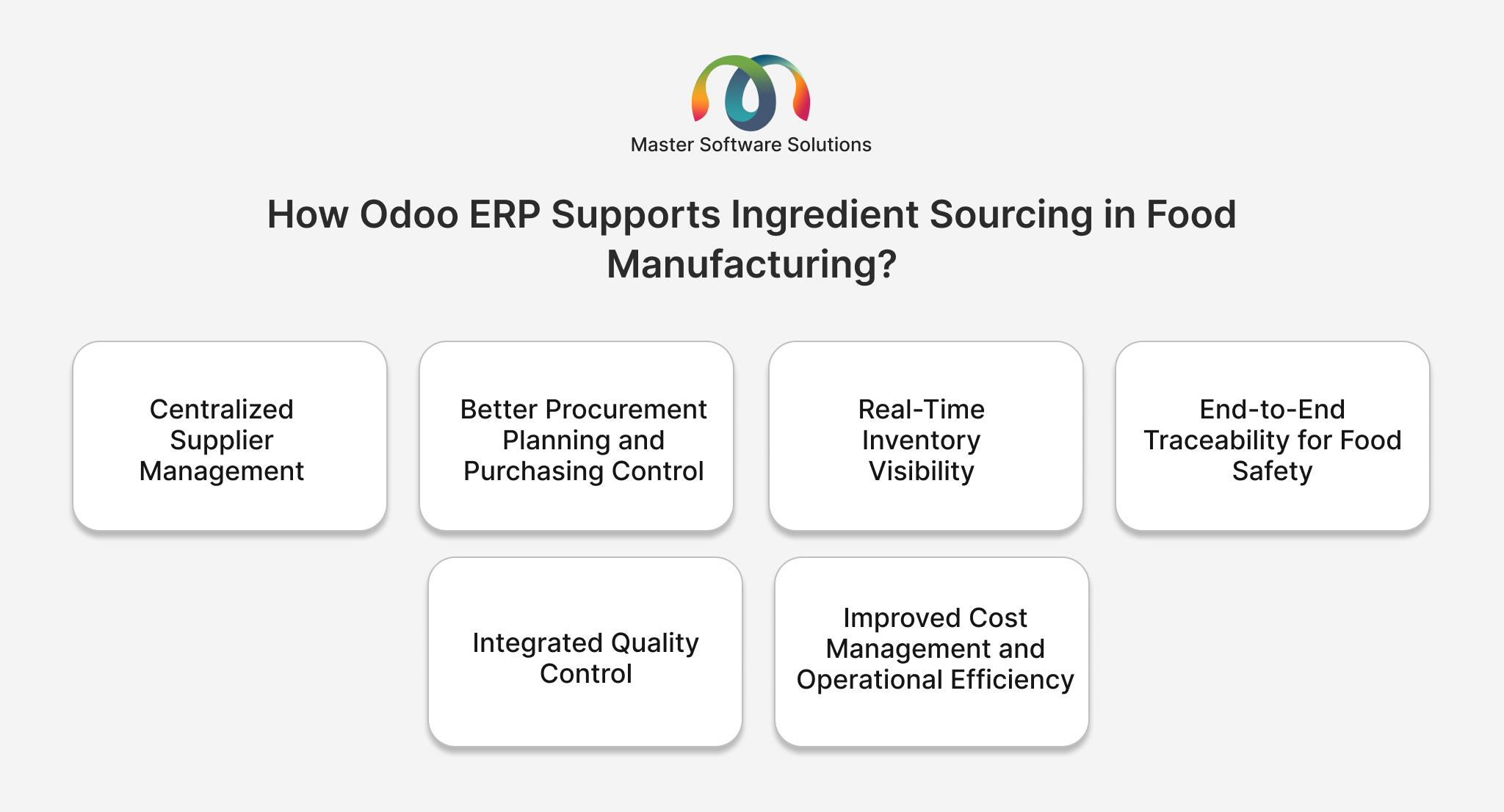 Master Software Solutions

How Odoo ERP Supports Ingredient Sourcing in Food Manufacturing?

Centralized Supplier Management

Better Procurement Planning and Purchasing Control

Real-Time Inventory Visibility

End-to-End Traceability for Food Safety

Integrated Quality Control

Improved Cost Management and Operational Efficiency